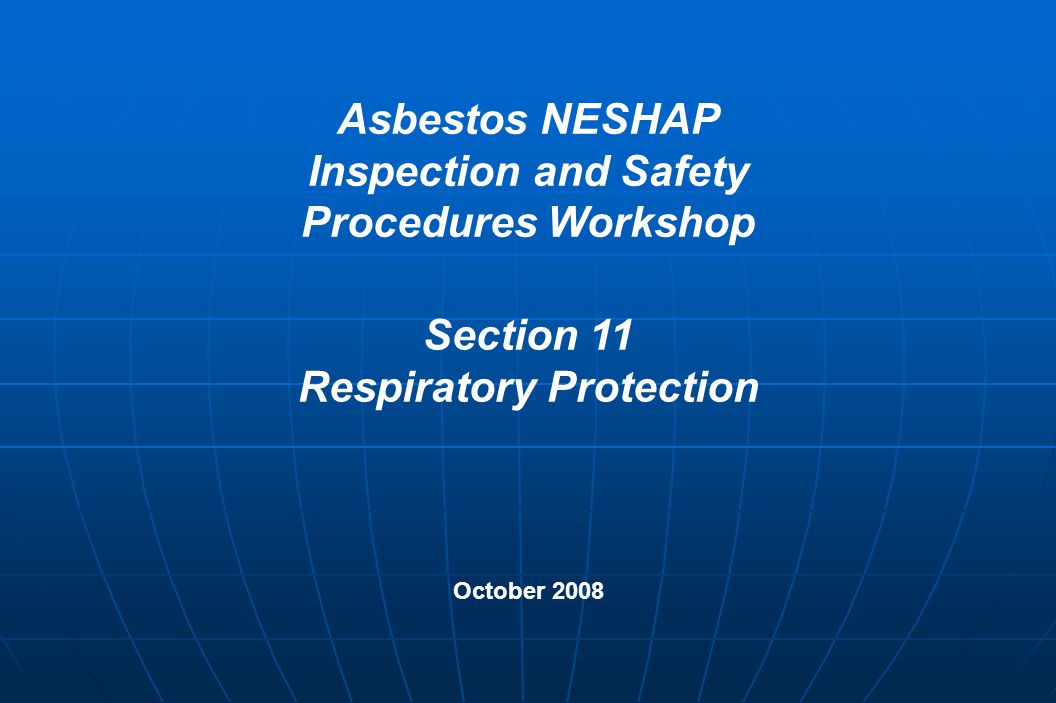 Asbestos NESHAP
Inspection and Safety
Procedures Workshop

Section 11
Respiratory Protection

October 2008